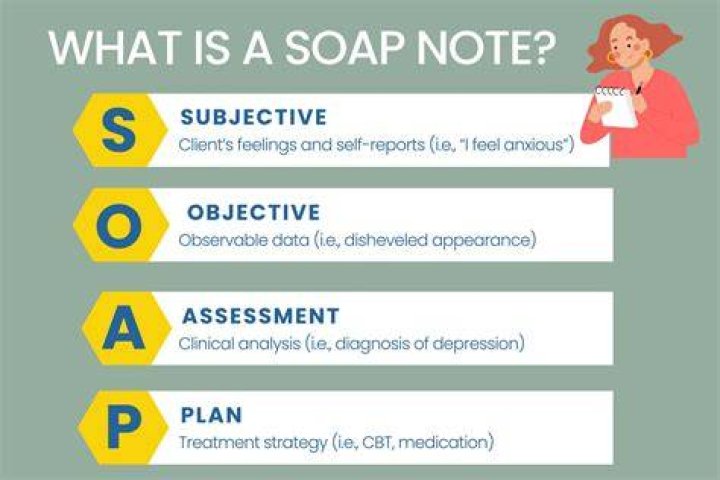 WHAT IS A SOAP NOTE?

S
SUBJECTIVE
Client's feelings and self-reports (i.e., "I feel anxious")

O
OBJECTIVE
Observable data (i.e., disheveled appearance)

A
ASSESSMENT
Clinical analysis (i.e., diagnosis of depression)

P
PLAN
Treatment strategy (i.e., CBT, medication)